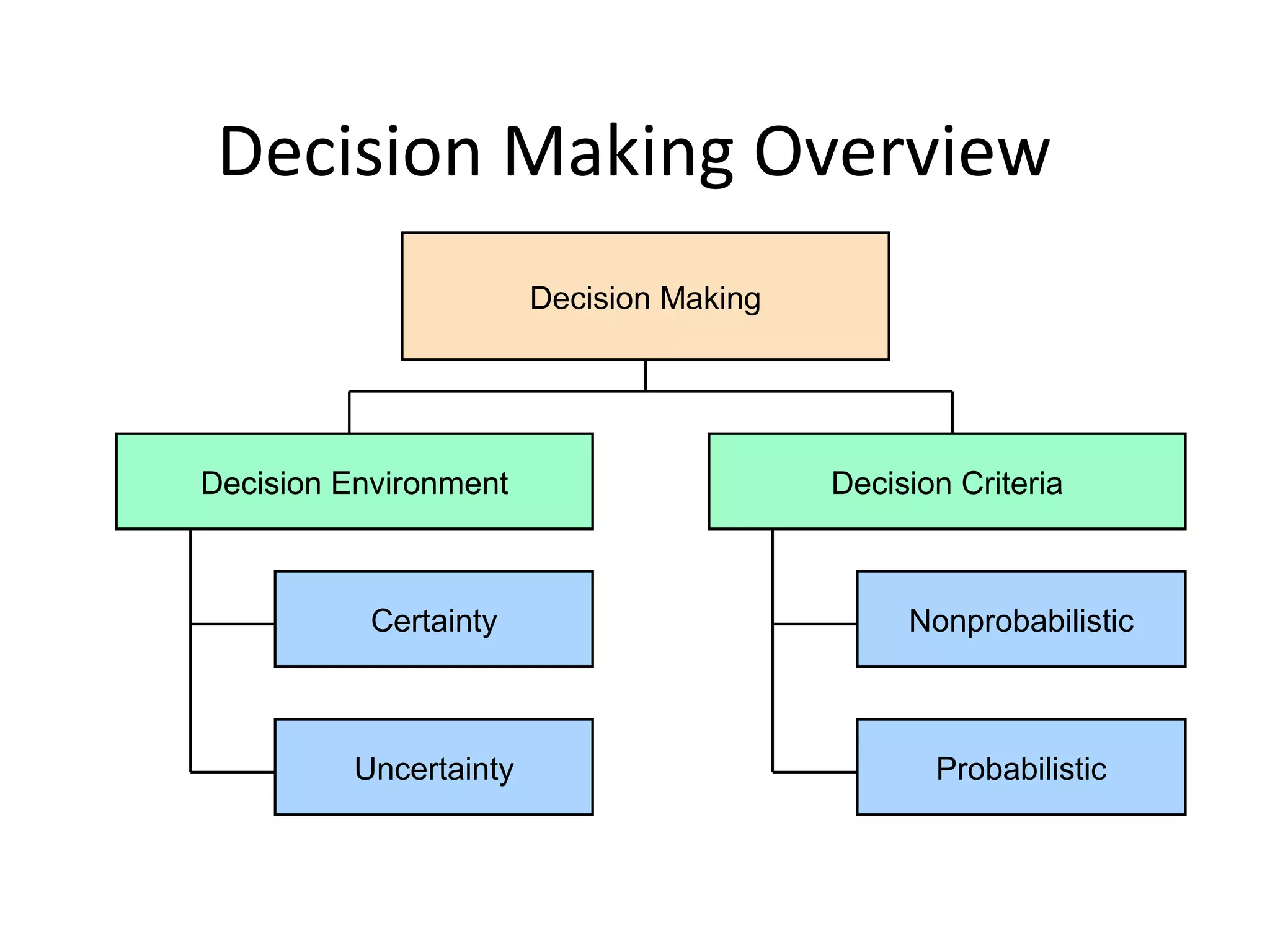 Decision Making Overview

Decision Making

Decision Environment

Certainty

Uncertainty

Decision Criteria

Nonprobabilistic

Probabilistic